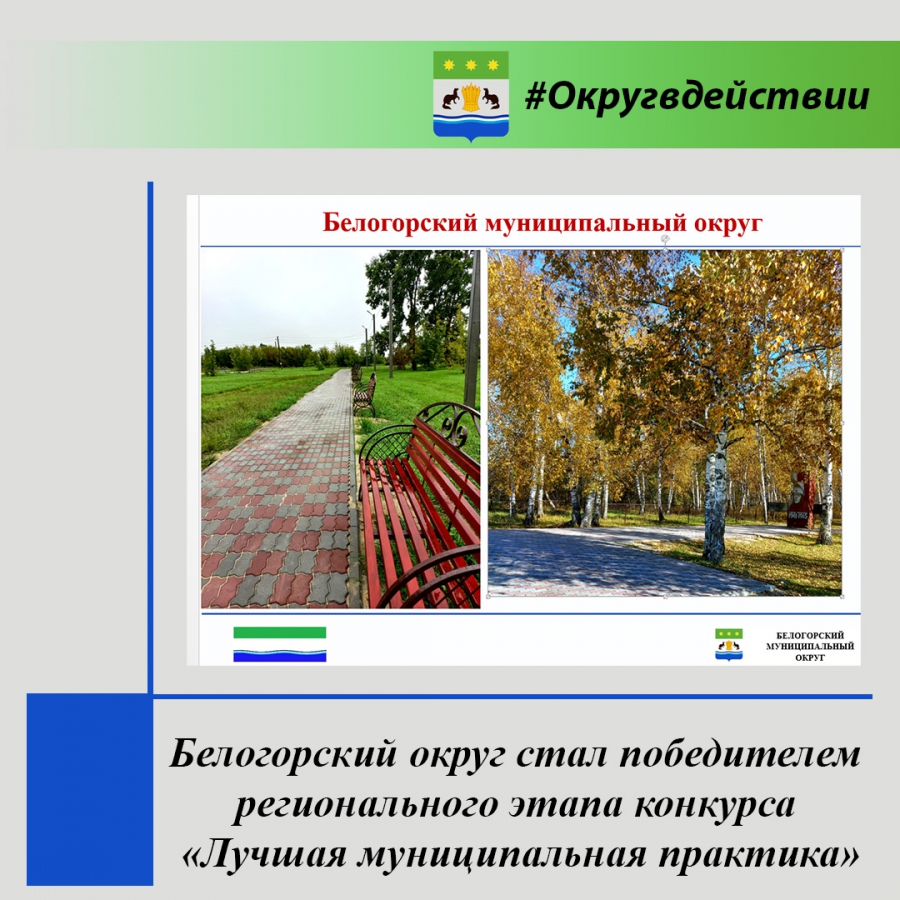 #Округвдействии

Белогорский муниципальный округ

БЕЛОГОРСКИЙ МУНИЦИПАЛЬНЫЙ ОКРУГ

Белогорский округ стал победителем регионального этапа конкурса «Лучшая муниципальная практика»